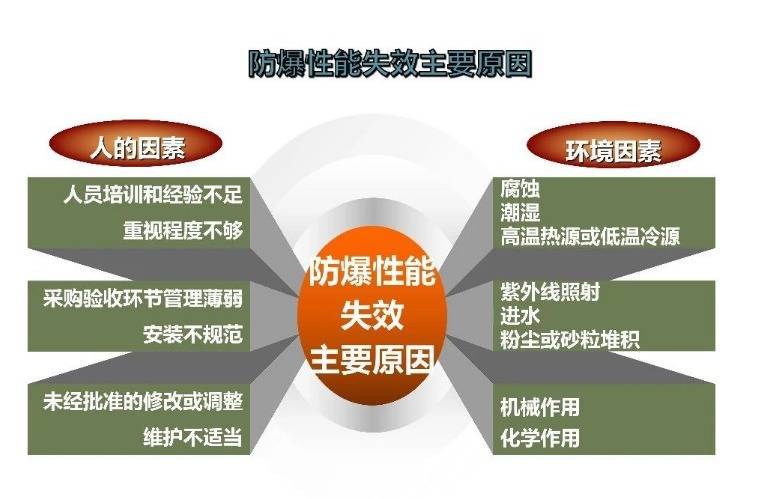 防爆性能失效主要原因

人的因素

人员培训和经验不足
重视程度不够

采购验收环节管理薄弱
安装不规范

未经批准的修改或调整
维护不适当

防爆性能
失效
主要原因

环境因素

腐蚀
潮湿
高温热源或低温冷源

紫外线照射
进水
粉尘或砂粒堆积

机械作用
化学作用